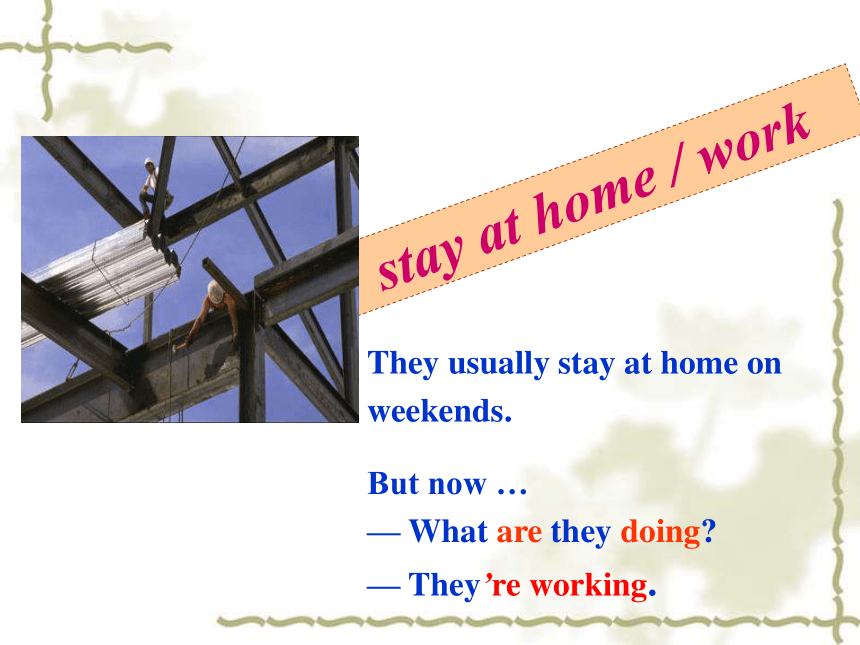 stay at home / work

They usually stay at home on weekends.

But now …
— What are they doing?
— They’re working.